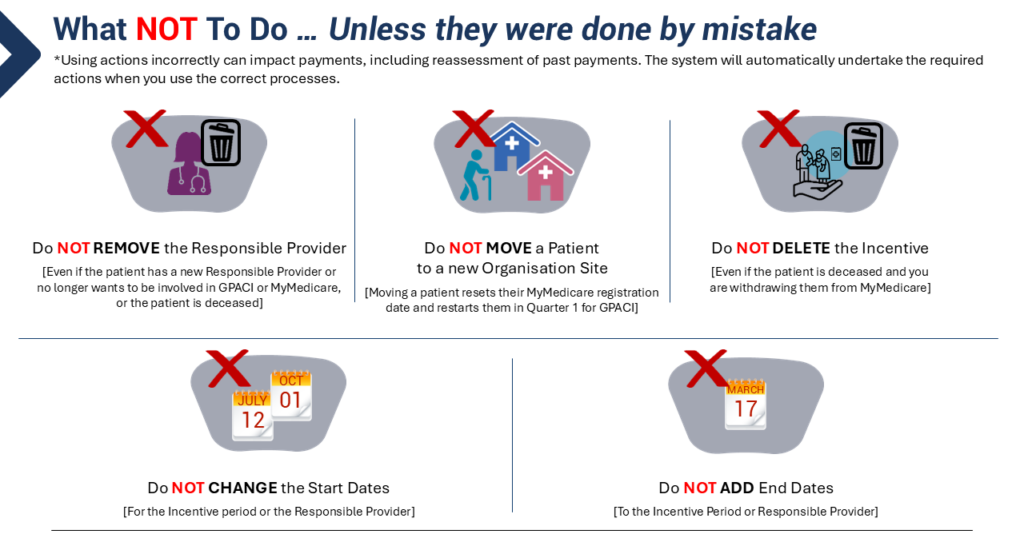 What NOT To Do … Unless they were done by mistake

*Using actions incorrectly can impact payments, including reassessment of past payments. The system will automatically undertake the required actions when you use the correct processes.

Do NOT REMOVE the Responsible Provider

[Even if the patient has a new Responsible Provider or no longer wants to be involved in GPACI or MyMedicare, or the patient is deceased]

Do NOT MOVE a Patient to a new Organisation Site

[Moving a patient resets their MyMedicare registration date and restarts them in Quarter 1 for GPACI]

Do NOT DELETE the Incentive

[Even if the patient is deceased and you are withdrawing them from MyMedicare]

JULY 12 OCT 01

Do NOT CHANGE the Start Dates

[For the Incentive period or the Responsible Provider]

MARCH 17

Do NOT ADD End Dates

[To the Incentive Period or Responsible Provider]